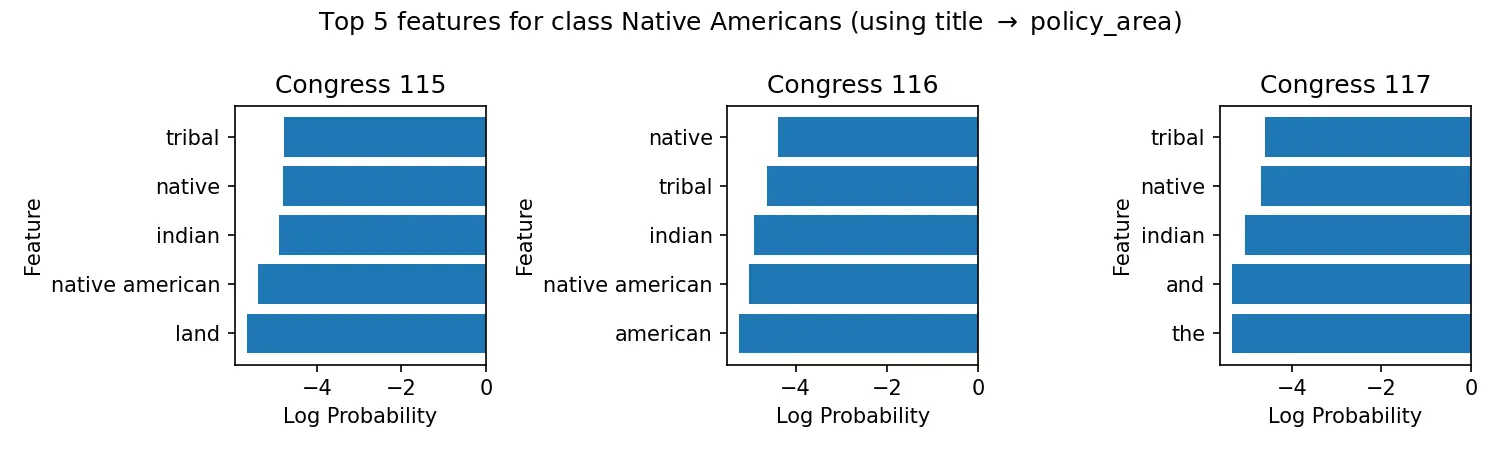 Top 5 features for class Native Americans (using title → policy_area)

Congress 115

Feature

tribal
native
indian
native american
land

−4 −2 0
Log Probability

Congress 116

Feature

native
tribal
indian
native american
american

−4 −2 0
Log Probability

Congress 117

Feature

tribal
native
indian
and
the

−4 −2 0
Log Probability